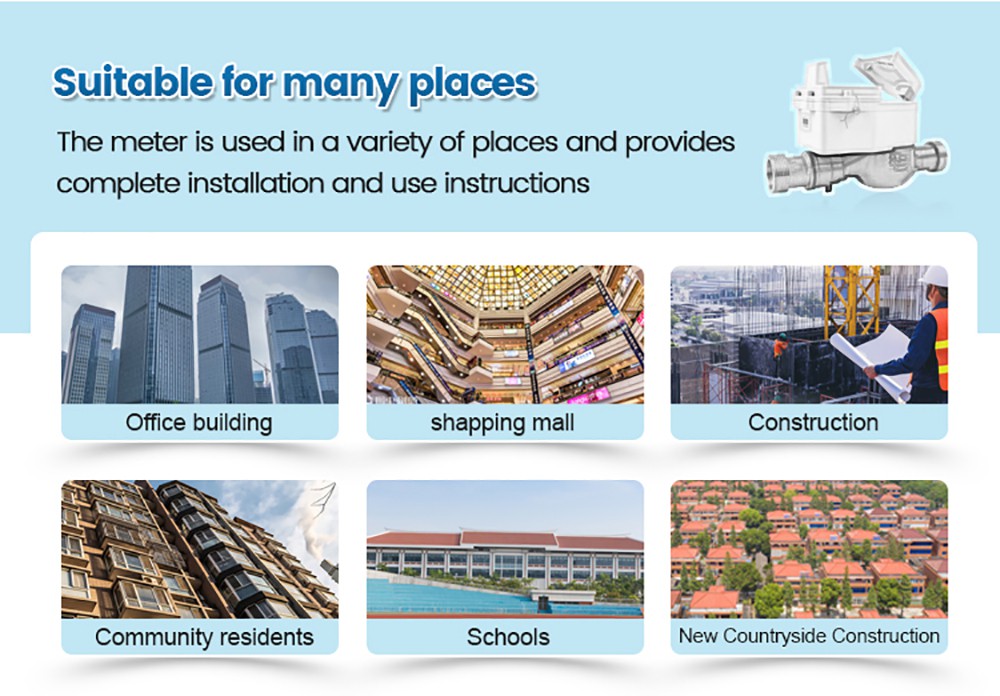 Suitable for many places

The meter is used in a variety of places and provides complete installation and use instructions

Office building

shapping mall

Construction

Community residents

Schools

New Countryside Construction